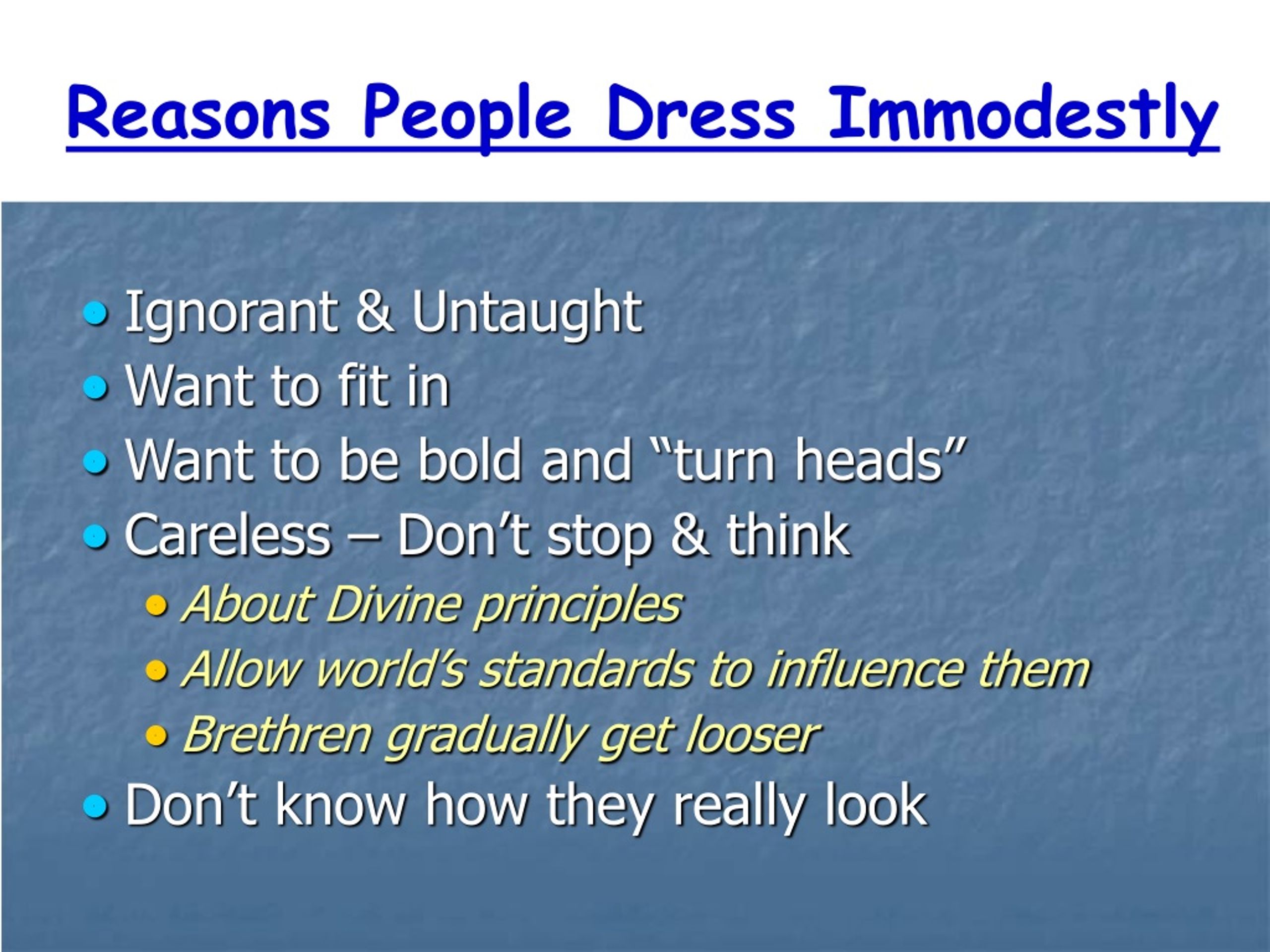 Reasons People Dress Immodestly

- Ignorant & Untaught
- Want to fit in
- Want to be bold and “turn heads”
- Careless – Don’t stop & think
  - About Divine principles
  - Allow world’s standards to influence them
  - Brethren gradually get looser
- Don’t know how they really look